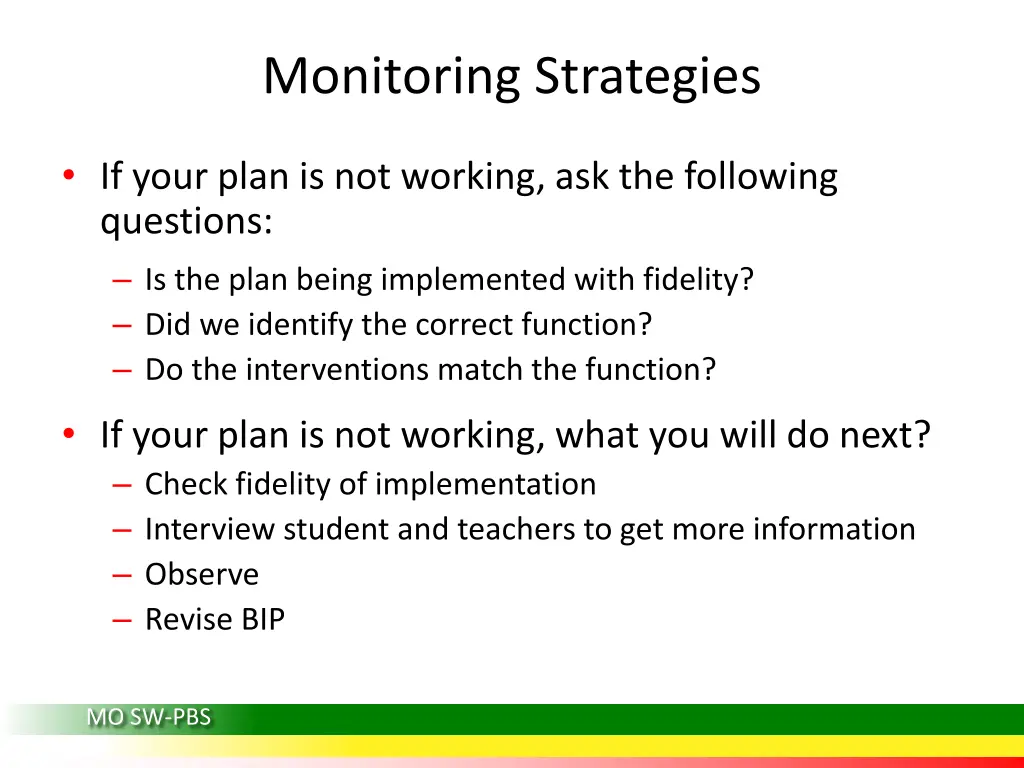 Monitoring Strategies

• If your plan is not working, ask the following questions:
– Is the plan being implemented with fidelity?
– Did we identify the correct function?
– Do the interventions match the function?

• If your plan is not working, what you will do next?
– Check fidelity of implementation
– Interview student and teachers to get more information
– Observe
– Revise BIP

MO SW-PBS